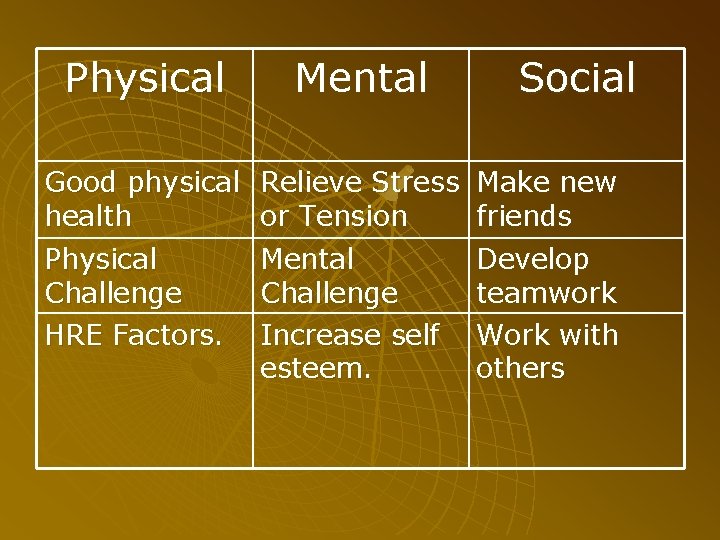 | Physical | Mental | Social |
|---|---|---|
| Good physical health | Relieve Stress or Tension | Make new friends |
| Physical Challenge | Mental Challenge | Develop teamwork |
| HRE Factors. | Increase self esteem. | Work with others |